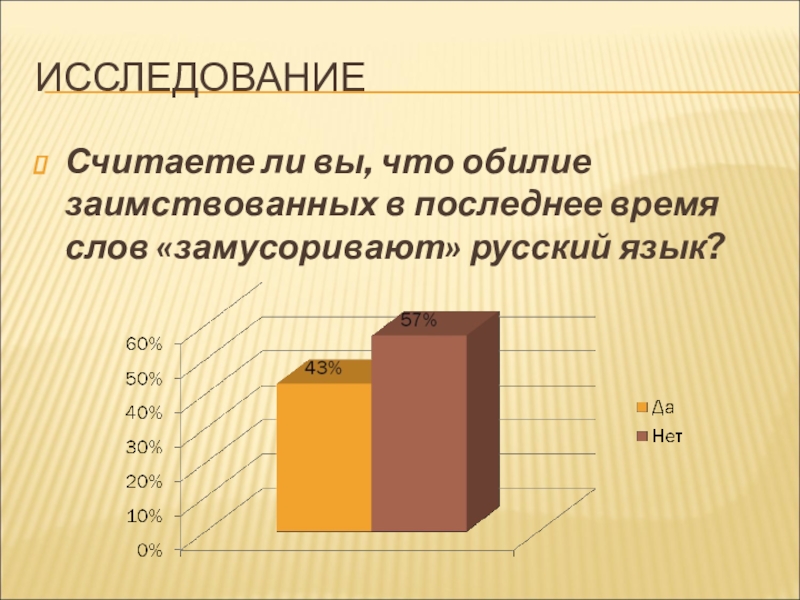 ИССЛЕДОВАНИЕ

Считаете ли вы, что обилие заимствованных в последнее время слов «замусоривают» русский язык?

60%
50%
40%
30%
20%
10%
0%

43%
57%

Да
Нет